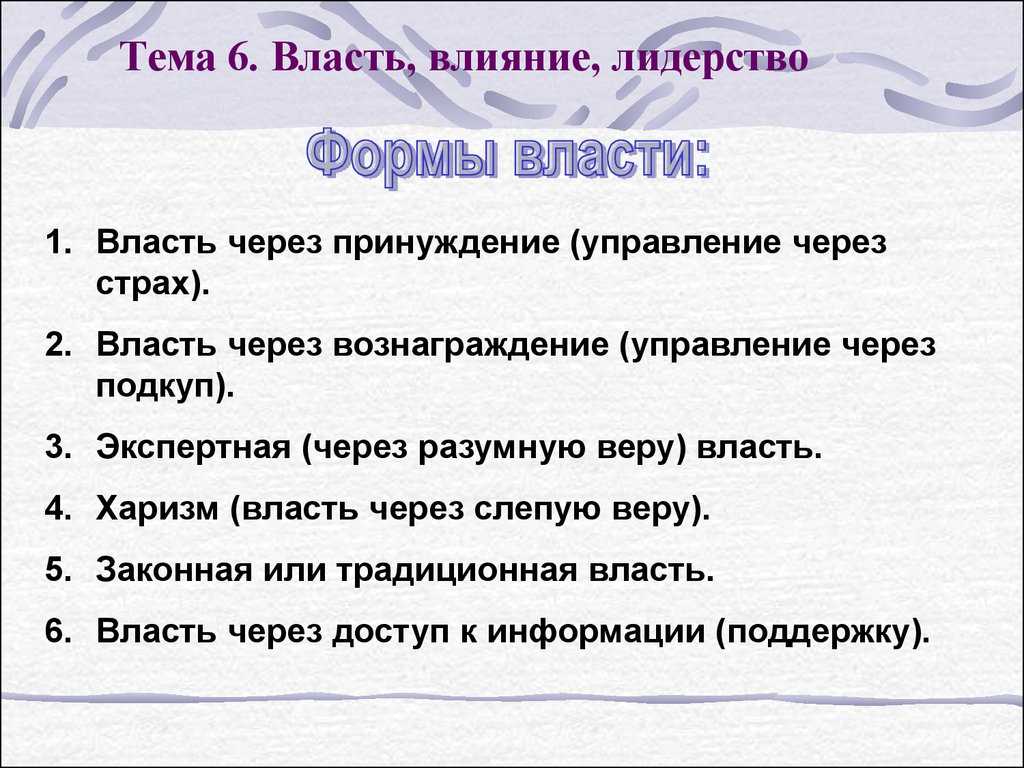 Тема 6. Власть, влияние, лидерство

Формы власти:

1. Власть через принуждение (управление через страх).
2. Власть через вознаграждение (управление через подкуп).
3. Экспертная (через разумную веру) власть.
4. Харизм (власть через слепую веру).
5. Законная или традиционная власть.
6. Власть через доступ к информации (поддержку).